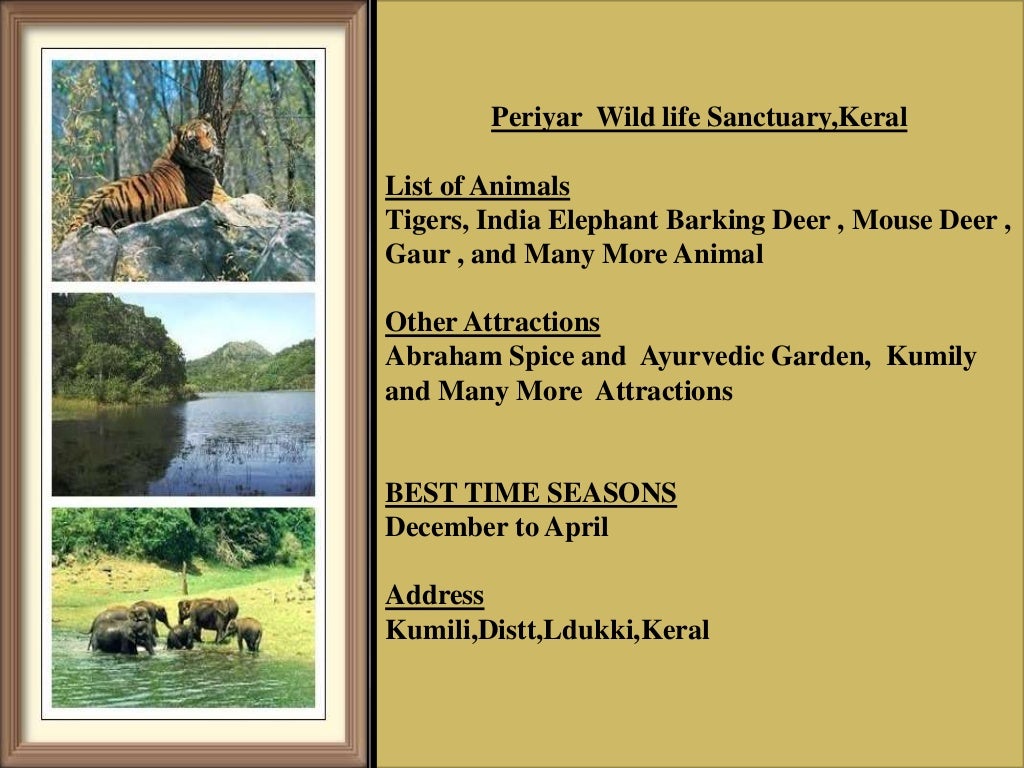 Periyar Wild life Sanctuary,Keral

List of Animals
Tigers, India Elephant Barking Deer , Mouse Deer , Gaur , and Many More Animal

Other Attractions
Abraham Spice and Ayurvedic Garden, Kumily and Many More Attractions

BEST TIME SEASONS
December to April

Address
Kumili,Distt,Ldukki,Keral